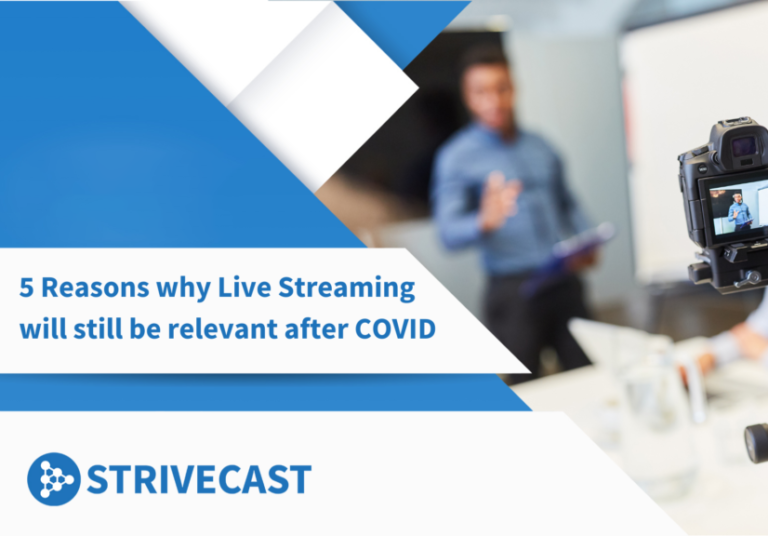 5 Reasons why Live Streaming will still be relevant after COVID

STRIVECAST